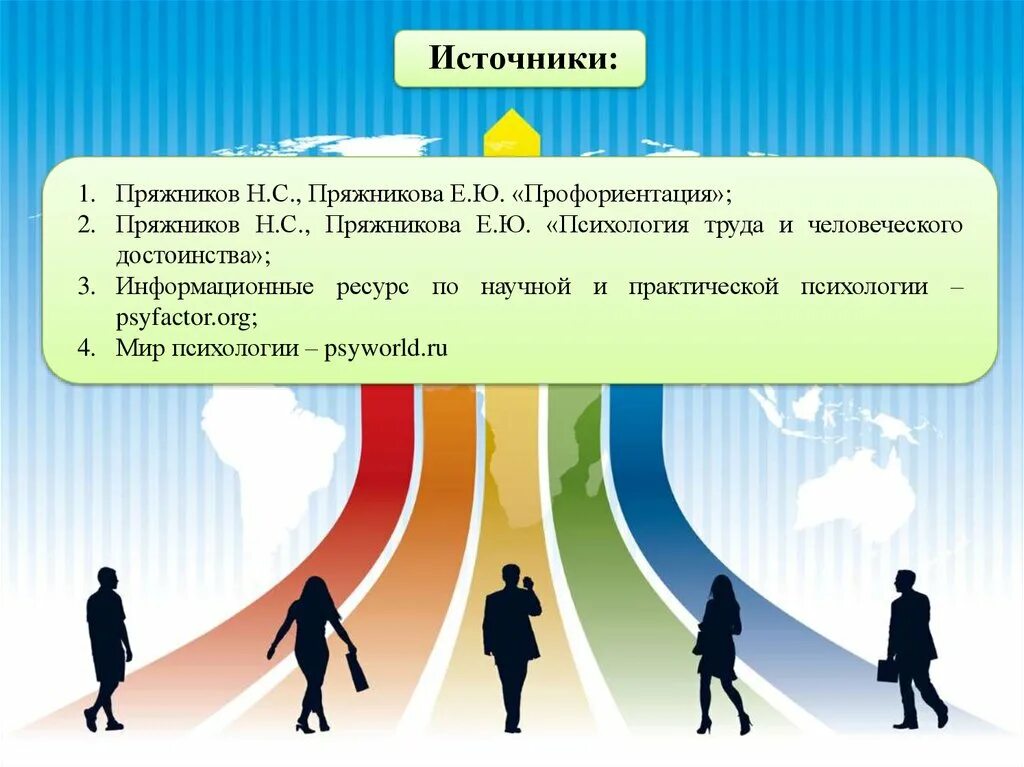 Источники:

1. Пряжников Н.С., Пряжникова Е.Ю. «Профориентация»;
2. Пряжников Н.С., Пряжникова Е.Ю. «Психология труда и человеческого достоинства»;
3. Информационные ресурс по научной и практической психологии – psyfactor.org;
4. Мир психологии – psyworld.ru